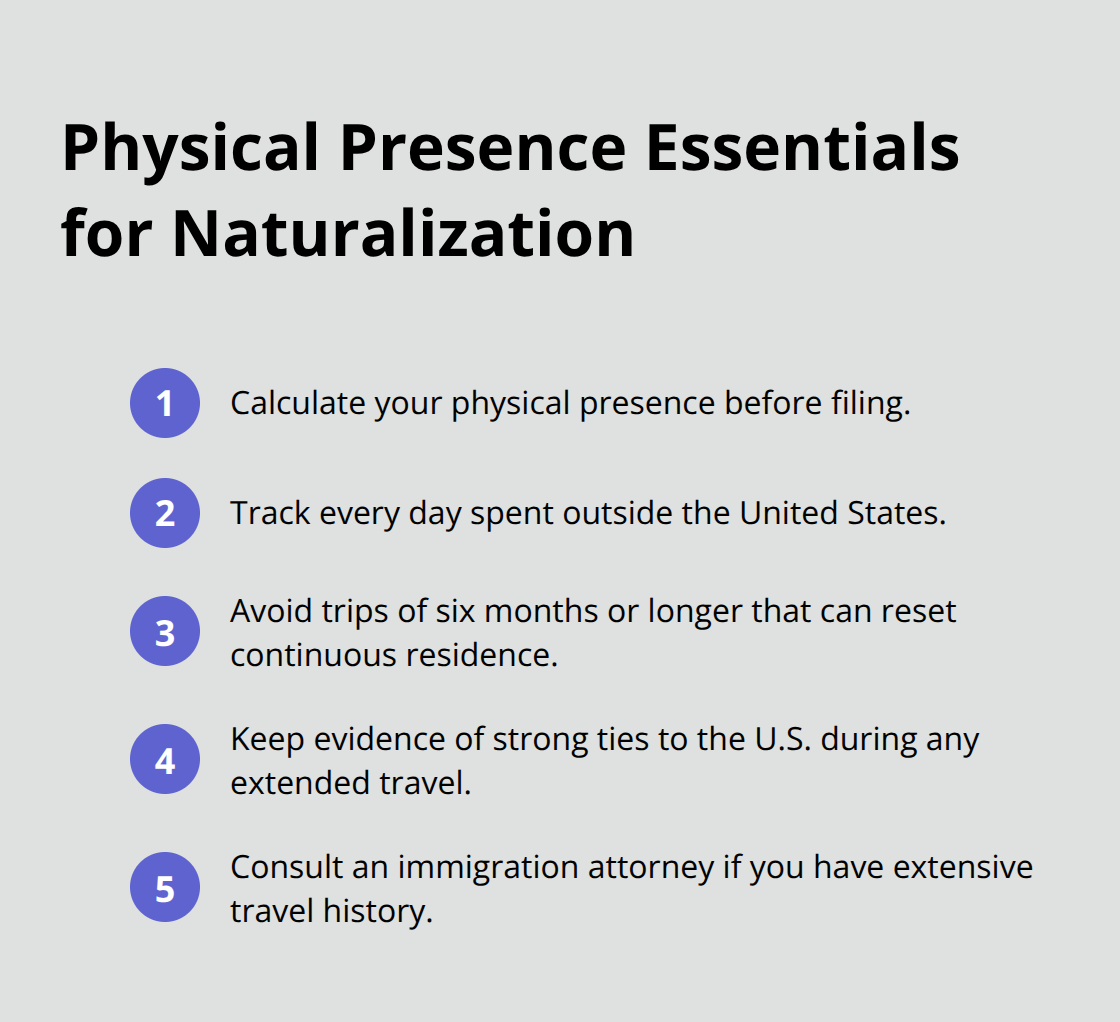 Physical Presence Essentials for Naturalization

1 Calculate your physical presence before filing.

2 Track every day spent outside the United States.

3 Avoid trips of six months or longer that can reset continuous residence.

4 Keep evidence of strong ties to the U.S. during any extended travel.

5 Consult an immigration attorney if you have extensive travel history.